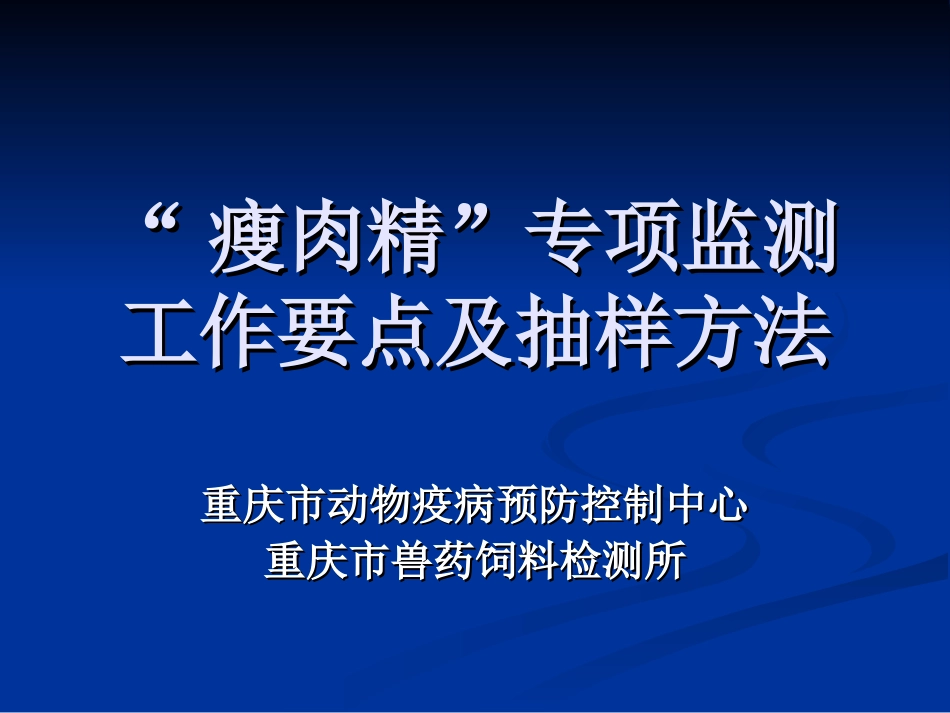 “ 瘦肉精”专项监测工作要点及抽样方法

重庆市动物疫病预防控制中心
重庆市兽药饲料检测所